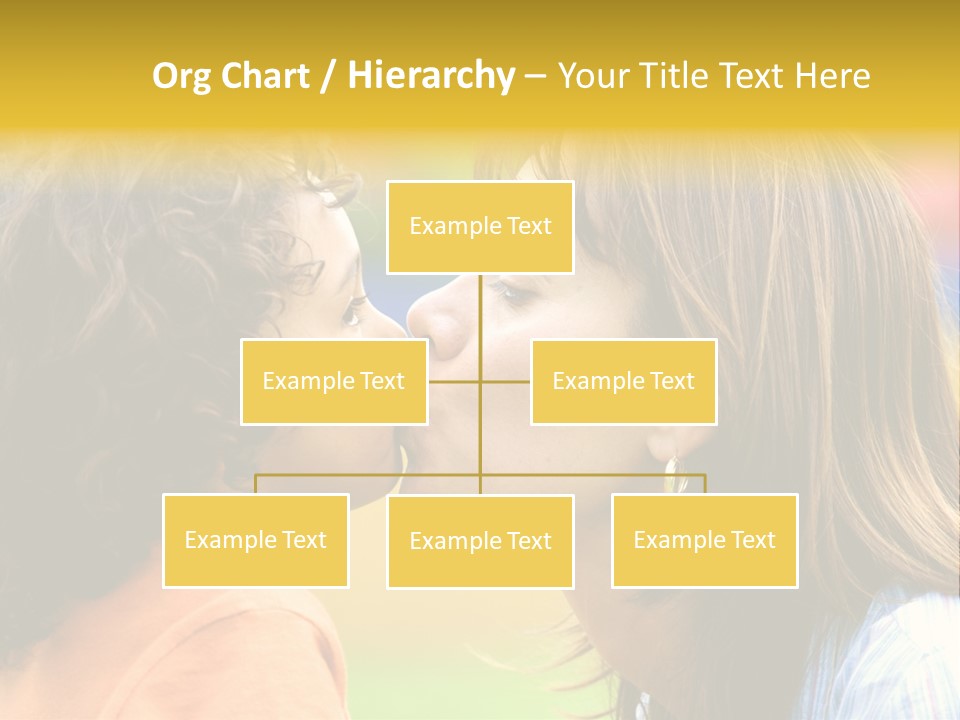 Org Chart / Hierarchy – Your Title Text Here

Example Text

Example Text

Example Text

Example Text

Example Text

Example Text